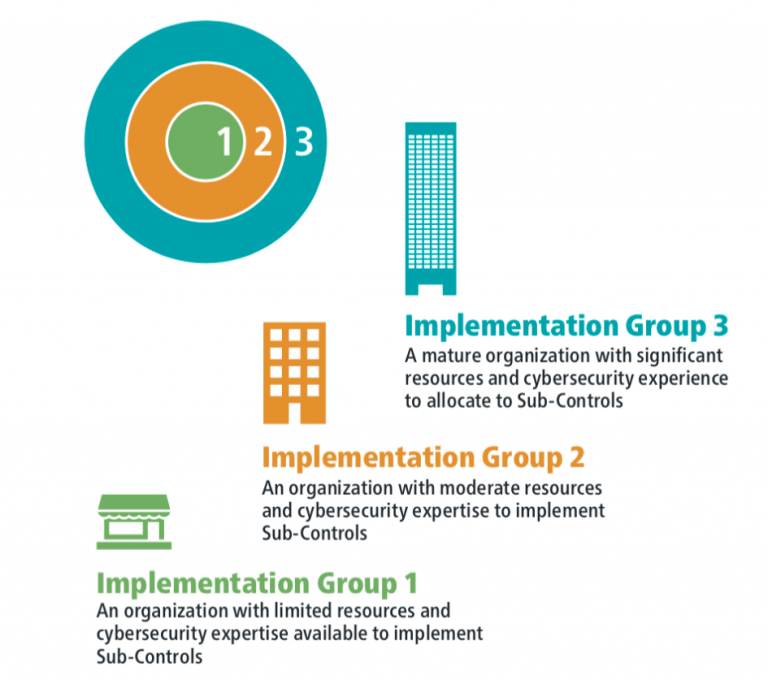 1 2 3

Implementation Group 3
A mature organization with significant resources and cybersecurity experience to allocate to Sub-Controls

Implementation Group 2
An organization with moderate resources and cybersecurity expertise to implement Sub-Controls

Implementation Group 1
An organization with limited resources and cybersecurity expertise available to implement Sub-Controls